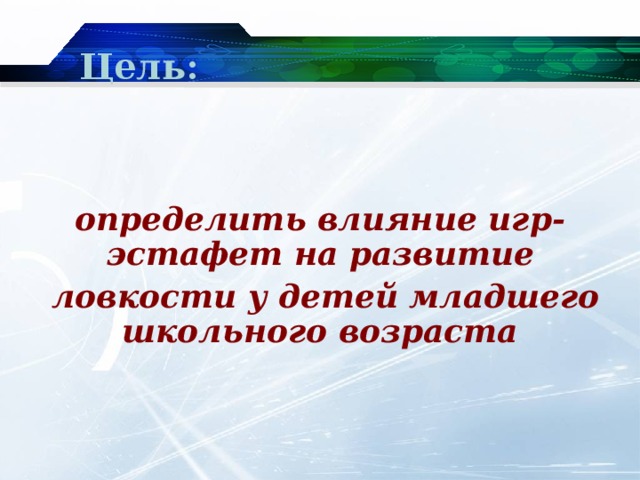 Цель:

определить влияние игр-эстафет на развитие ловкости у детей младшего школьного возраста